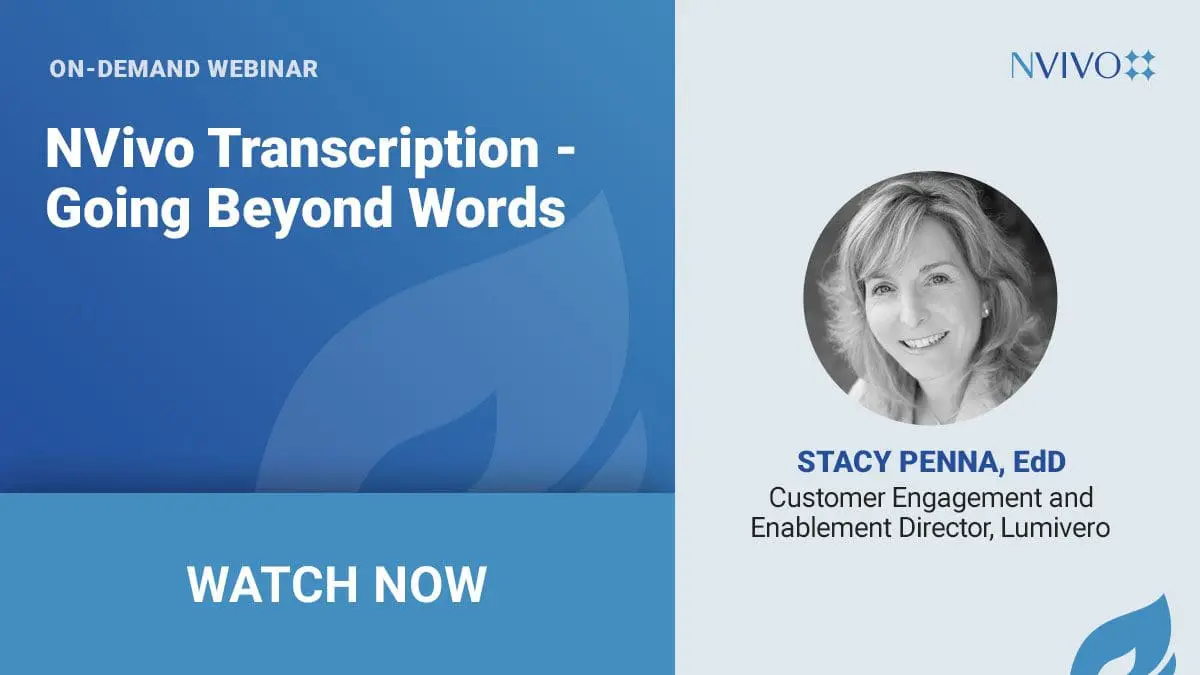 ON-DEMAND WEBINAR

NVivo Transcription - Going Beyond Words

WATCH NOW

NVIVO

STACY PENNA, EdD
Customer Engagement and Enablement Director, Lumivero